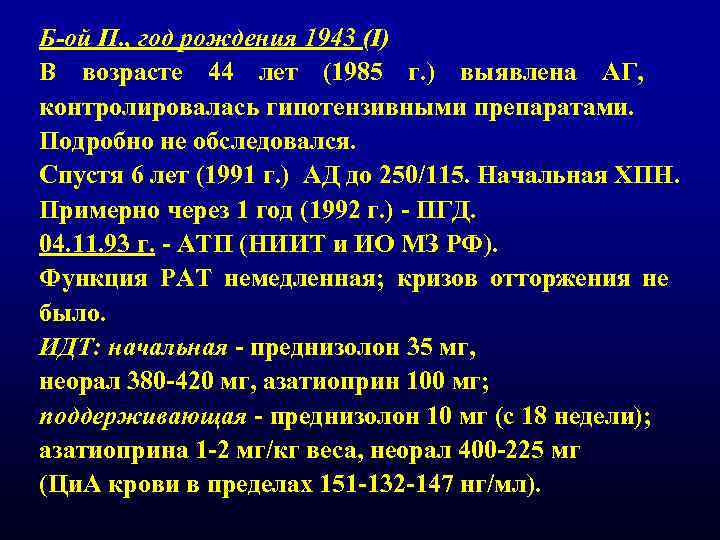 Б-ой П., год рождения 1943 (I)
В возрасте 44 лет (1985 г.) выявлена АГ, контролировалась гипотензивными препаратами. Подробно не обследовался.
Спустя 6 лет (1991 г.) АД до 250/115. Начальная ХПН.
Примерно через 1 год (1992 г.) - ПГД.
04.11.93 г. - АТП (НИИТ и ИО МЗ РФ).
Функция РАТ немедленная; кризов отторжения не было.
ИДТ: начальная - преднизолон 35 мг,
неорал 380-420 мг, азатиоприн 100 мг;
поддерживающая - преднизолон 10 мг (с 18 недели);
азатиоприна 1-2 мг/кг веса, неорал 400-225 мг
(ЦиА крови в пределах 151-132-147 нг/мл).